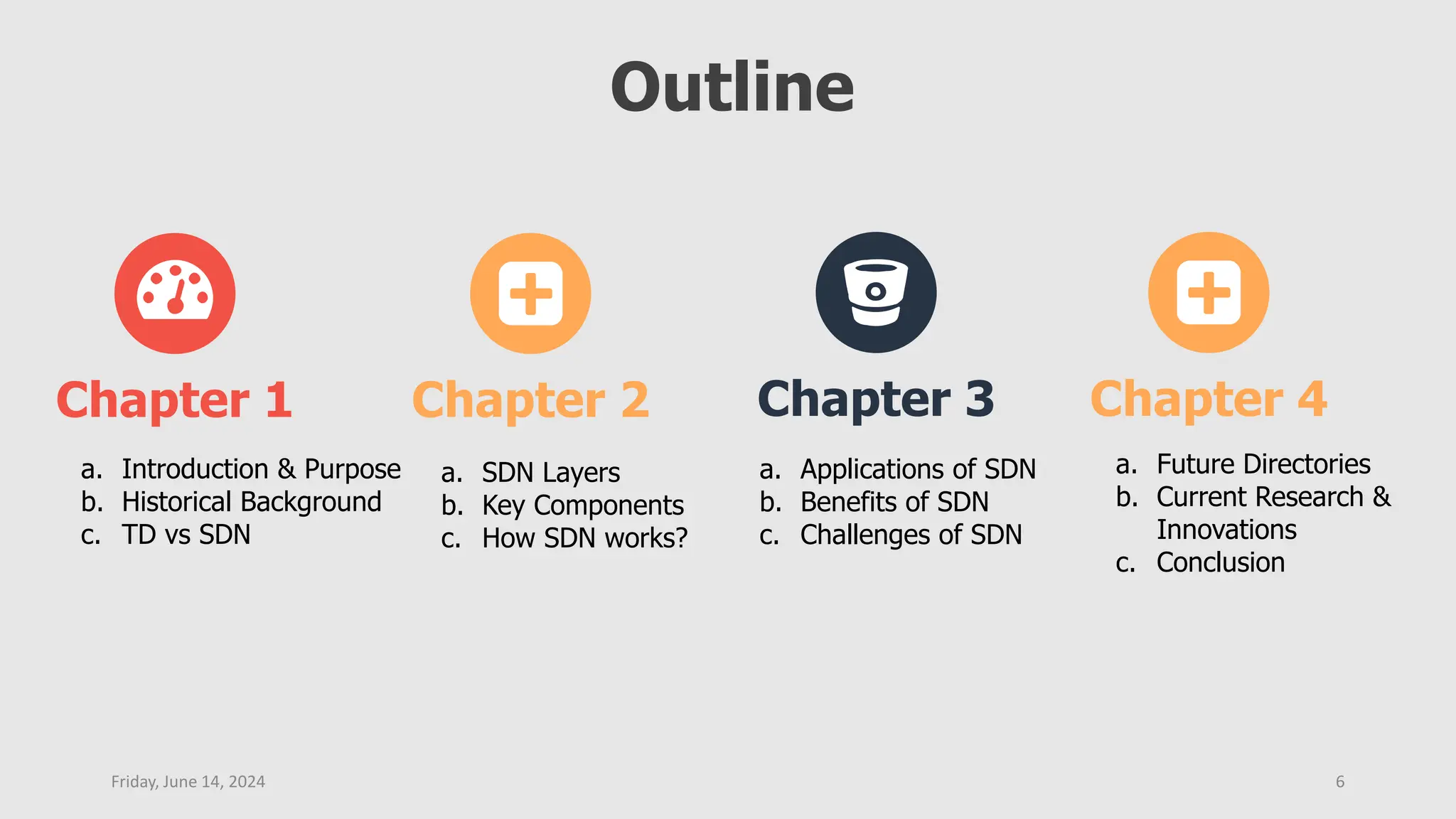 Outline

Chapter 1

a. Introduction & Purpose
b. Historical Background
c. TD vs SDN

Chapter 2

a. SDN Layers
b. Key Components
c. How SDN works?

Chapter 3

a. Applications of SDN
b. Benefits of SDN
c. Challenges of SDN

Chapter 4

a. Future Directories
b. Current Research & Innovations
c. Conclusion

Friday, June 14, 2024

6